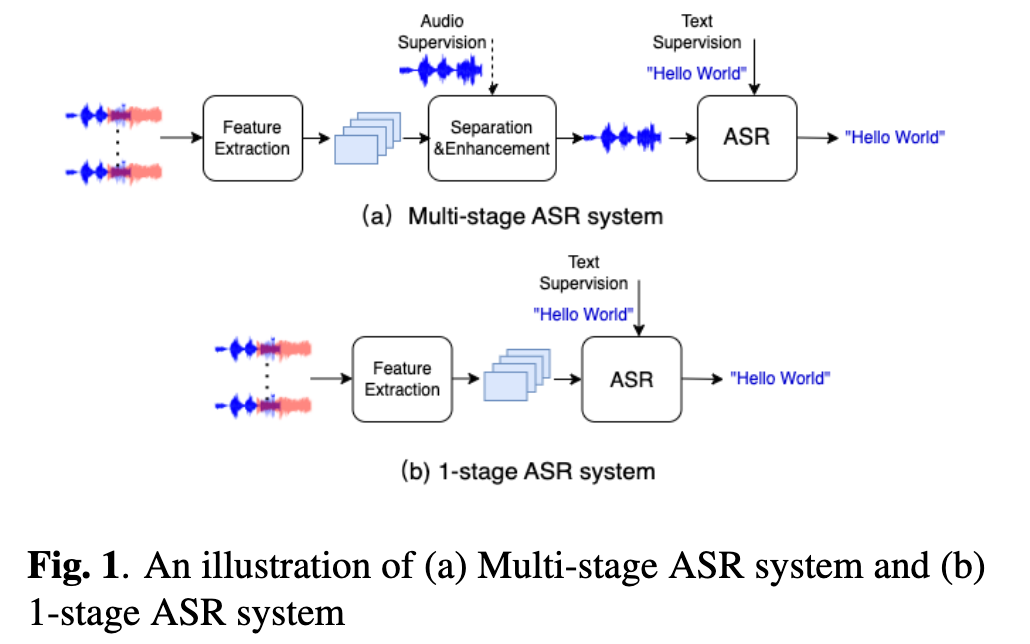 Audio Supervision

Text Supervision

"Hello World"

Feature Extraction

Separation &Enhancement

ASR

"Hello World"

(a) Multi-stage ASR system

Text Supervision

"Hello World"

Feature Extraction

ASR

"Hello World"

(b) 1-stage ASR system

**Fig. 1**. An illustration of (a) Multi-stage ASR system and (b) 1-stage ASR system